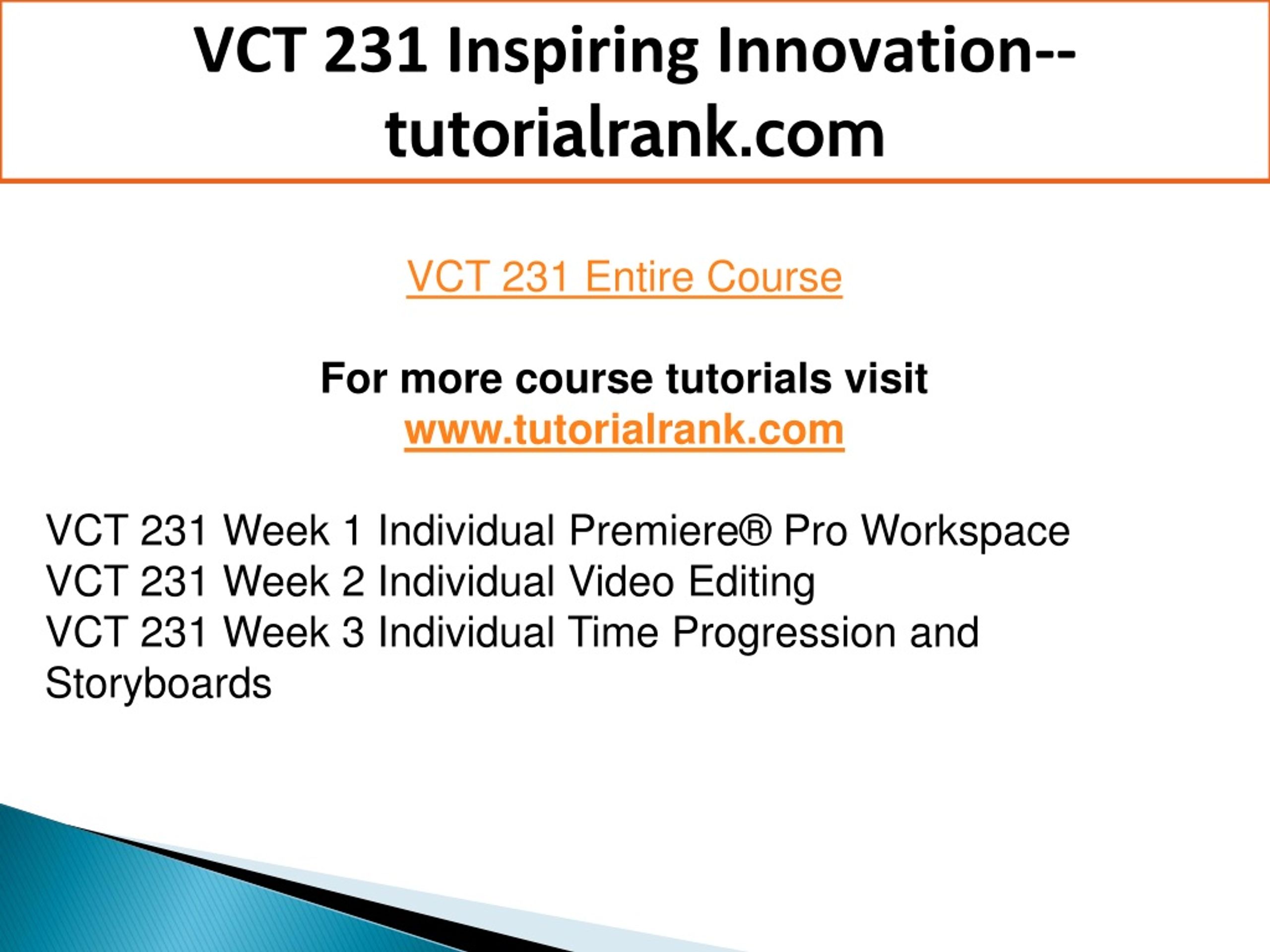 VCT 231 Inspiring Innovation--tutorialrank.com

VCT 231 Entire Course

For more course tutorials visit
www.tutorialrank.com

VCT 231 Week 1 Individual Premiere® Pro Workspace
VCT 231 Week 2 Individual Video Editing
VCT 231 Week 3 Individual Time Progression and Storyboards